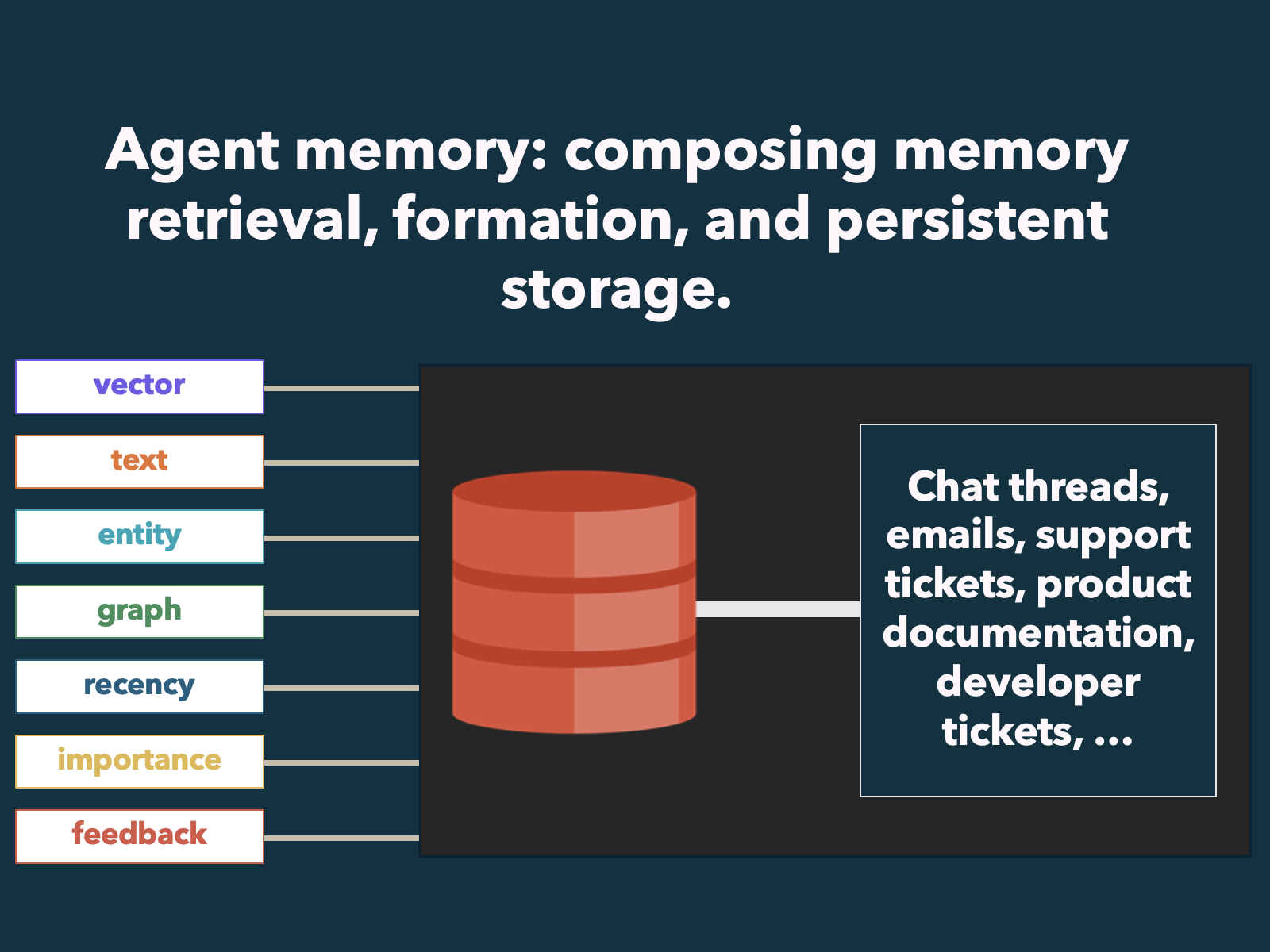 Agent memory: composing memory retrieval, formation, and persistent storage.

vector

text

entity

graph

recency

importance

feedback

Chat threads, emails, support tickets, product documentation, developer tickets, ...